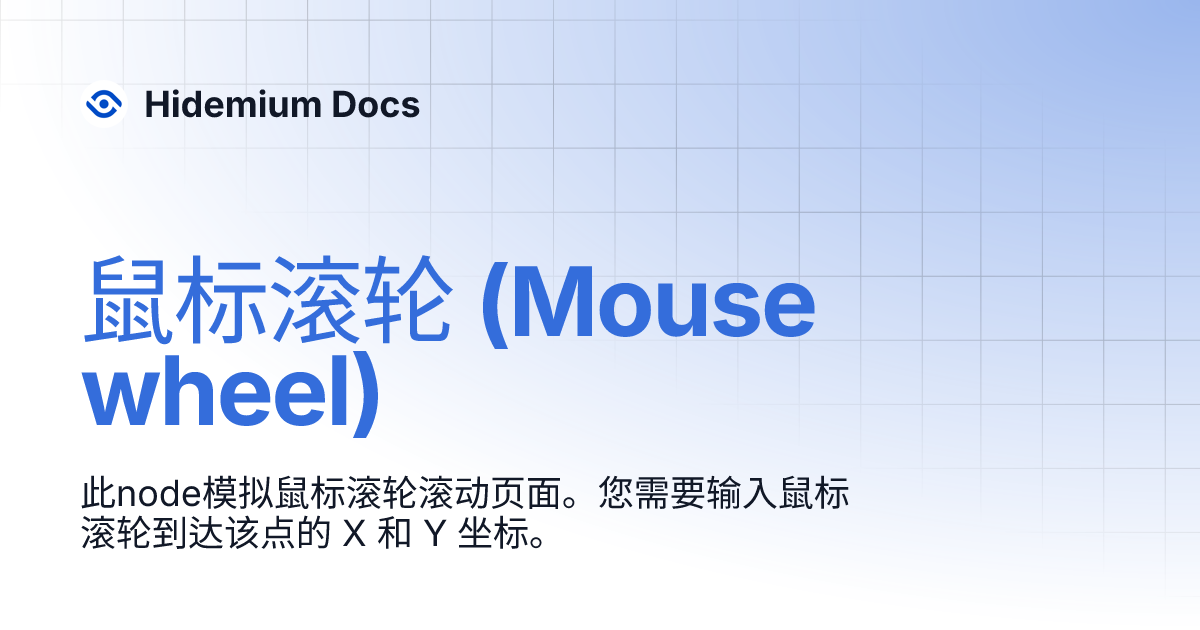 Hidemium Docs

鼠标滚轮 (Mouse wheel)

此node模拟鼠标滚轮滚动页面。您需要输入鼠标滚轮到达该点的 X 和 Y 坐标。